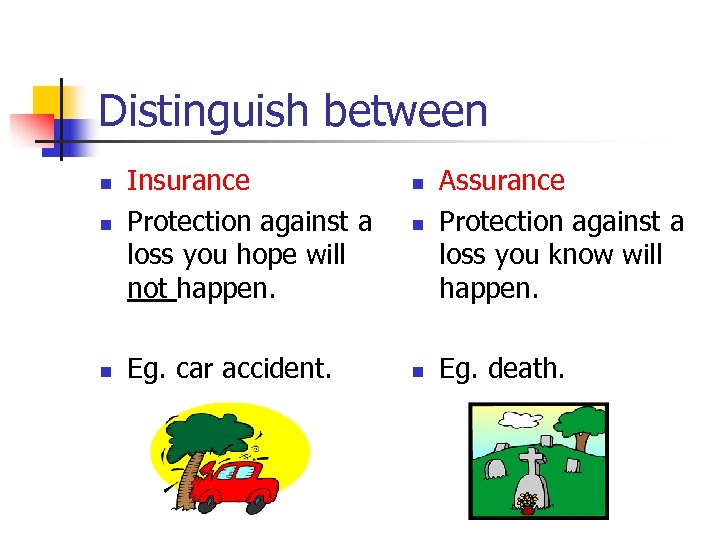 Distinguish between

- Insurance
- Protection against a loss you hope will not happen.
- Eg. car accident.

- Assurance
- Protection against a loss you know will happen.
- Eg. death.